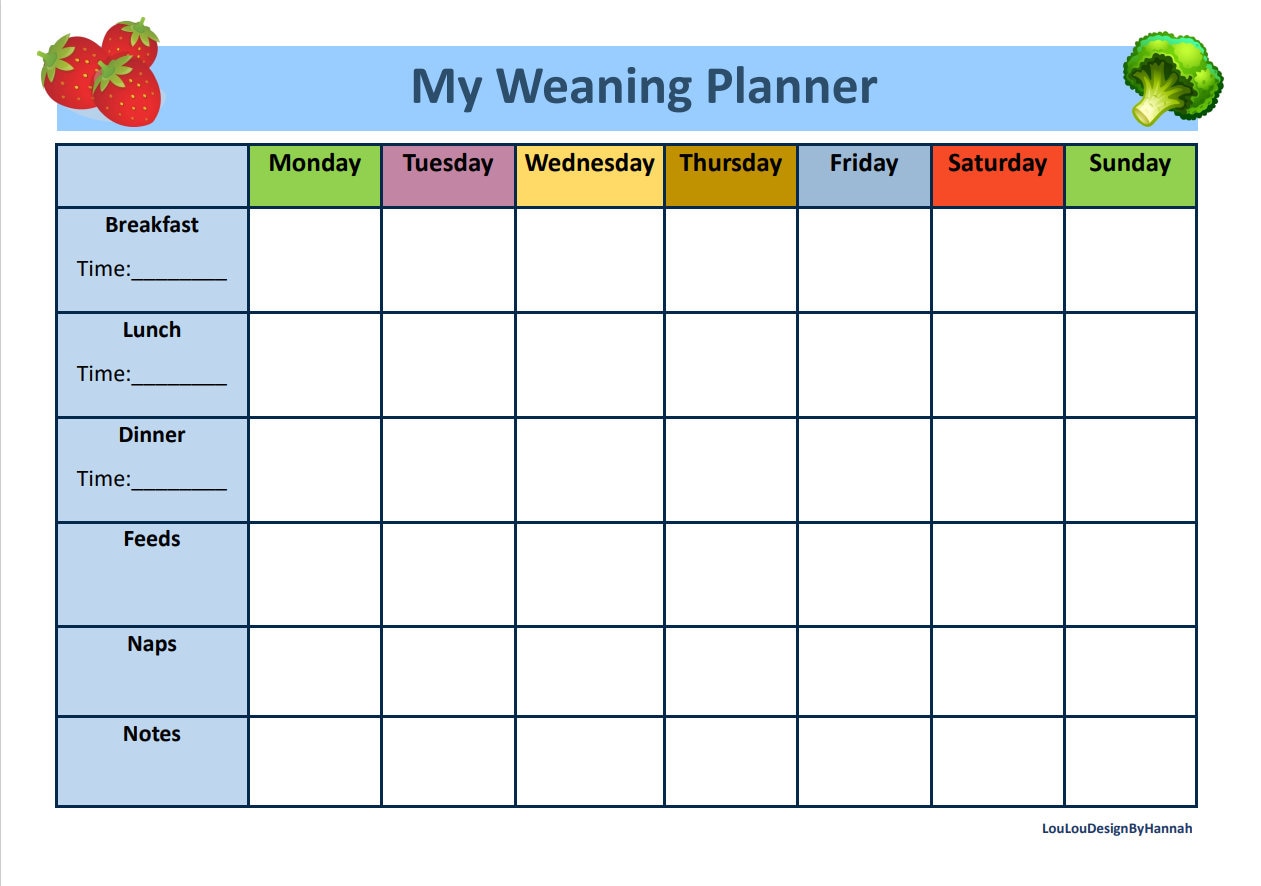 My Weaning Planner

| | Monday | Tuesday | Wednesday | Thursday | Friday | Saturday | Sunday |
|---|---|---|---|---|---|---|---|
| Breakfast Time:________ | | | | | | | |
| Lunch Time:________ | | | | | | | |
| Dinner Time:________ | | | | | | | |
| Feeds | | | | | | | |
| Naps | | | | | | | |
| Notes | | | | | | | |

LouLouDesignByHannah